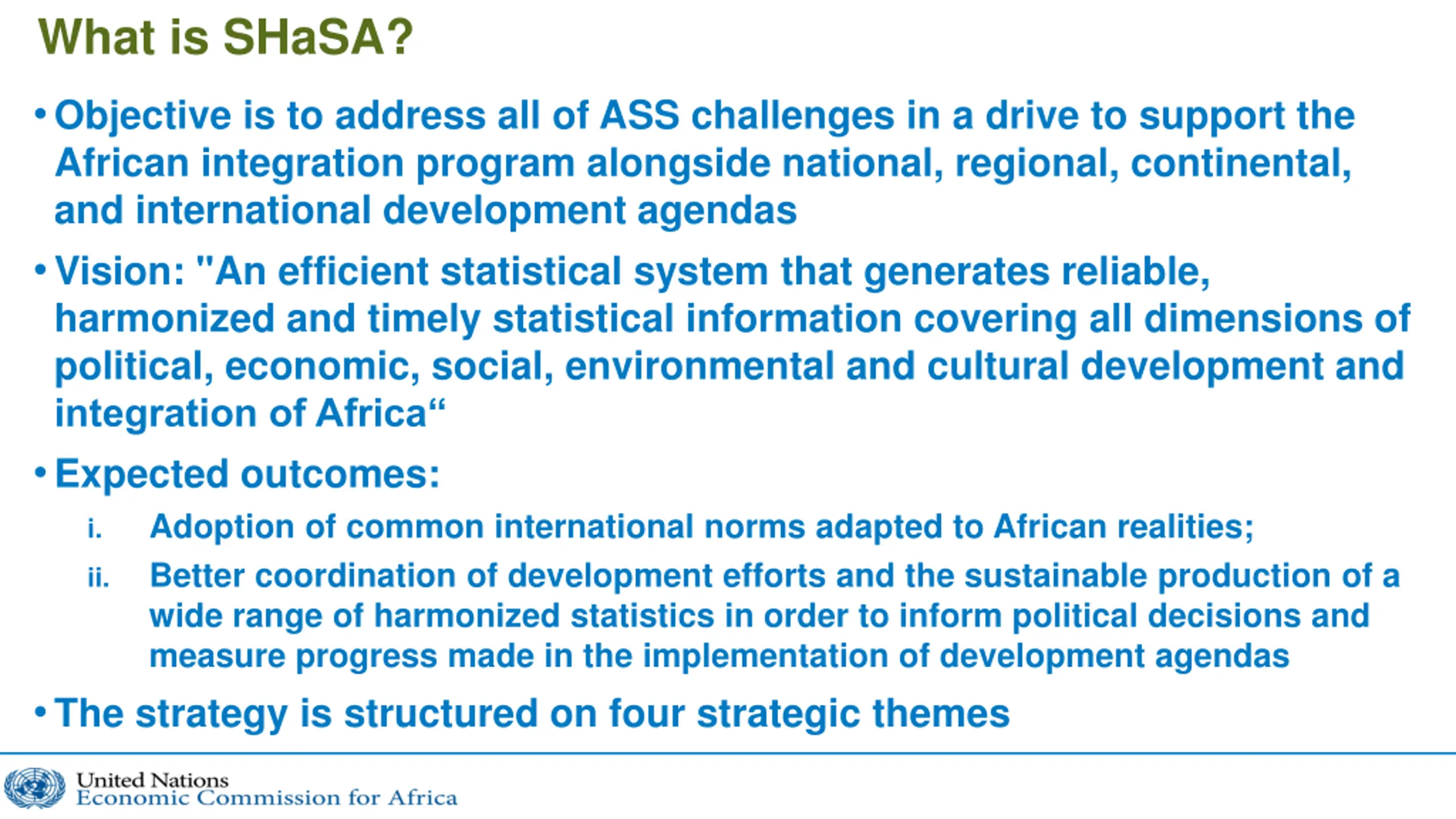 What is SHaSA?

• Objective is to address all of ASS challenges in a drive to support the African integration program alongside national, regional, continental, and international development agendas

• Vision: "An efficient statistical system that generates reliable, harmonized and timely statistical information covering all dimensions of political, economic, social, environmental and cultural development and integration of Africa“

• Expected outcomes:

i. Adoption of common international norms adapted to African realities;

ii. Better coordination of development efforts and the sustainable production of a wide range of harmonized statistics in order to inform political decisions and measure progress made in the implementation of development agendas

• The strategy is structured on four strategic themes

United Nations
Economic Commission for Africa